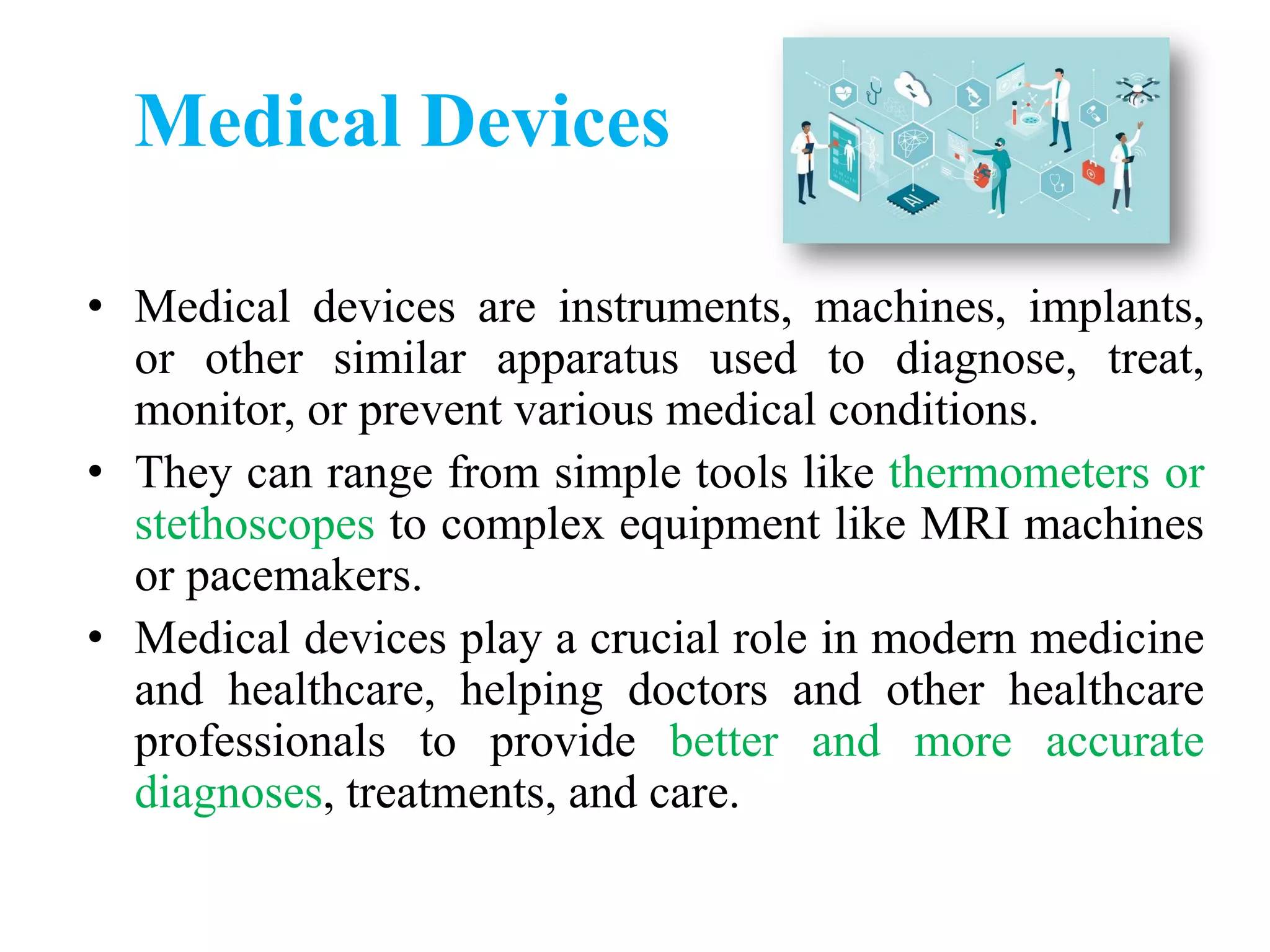 Medical Devices

AI

• Medical devices are instruments, machines, implants, or other similar apparatus used to diagnose, treat, monitor, or prevent various medical conditions.

• They can range from simple tools like thermometers or stethoscopes to complex equipment like MRI machines or pacemakers.

• Medical devices play a crucial role in modern medicine and healthcare, helping doctors and other healthcare professionals to provide better and more accurate diagnoses, treatments, and care.